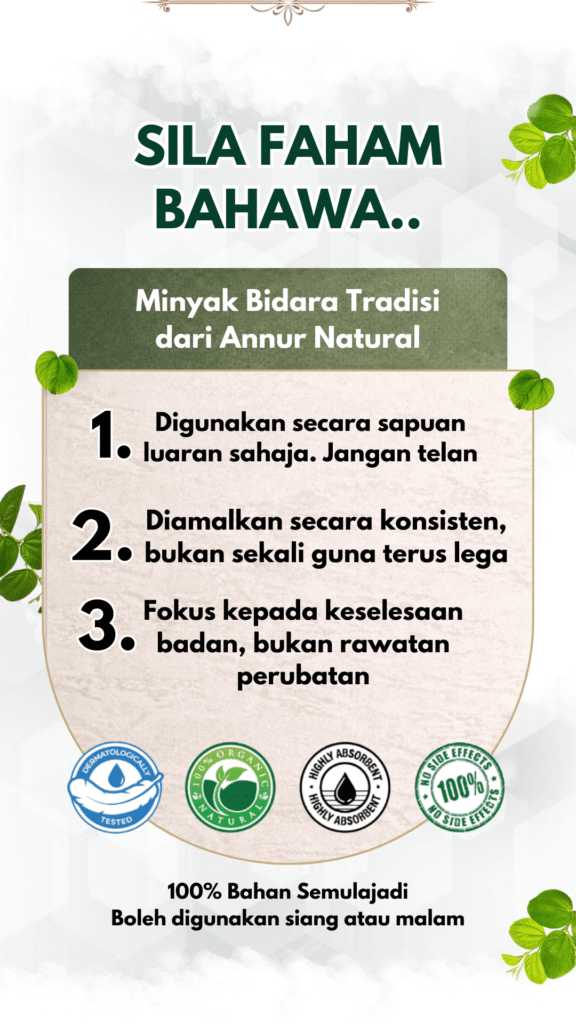 SILA FAHAM BAHAWA..

Minyak Bidara Tradisi dari Annur Natural

1. Digunakan secara sapuan luaran sahaja. Jangan telan

2. Diamalkan secara konsisten, bukan sekali guna terus lega

3. Fokus kepada keselesaan badan, bukan rawatan perubatan

DERMATOLOGICALLY TESTED

100% ORGANIC NATURAL

HIGHLY ABSORBENT HIGHLY ABSORBENT

NO SIDE EFFECTS 100% NO SIDE EFFECTS

100% Bahan Semulajadi
Boleh digunakan siang atau malam